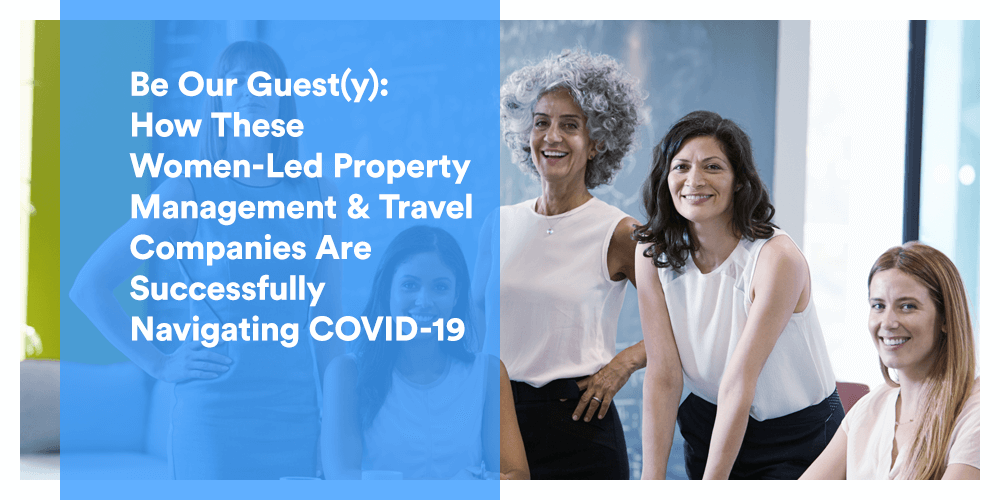 Be Our Guest(y): How These Women-Led Property Management & Travel Companies Are Successfully Navigating COVID-19